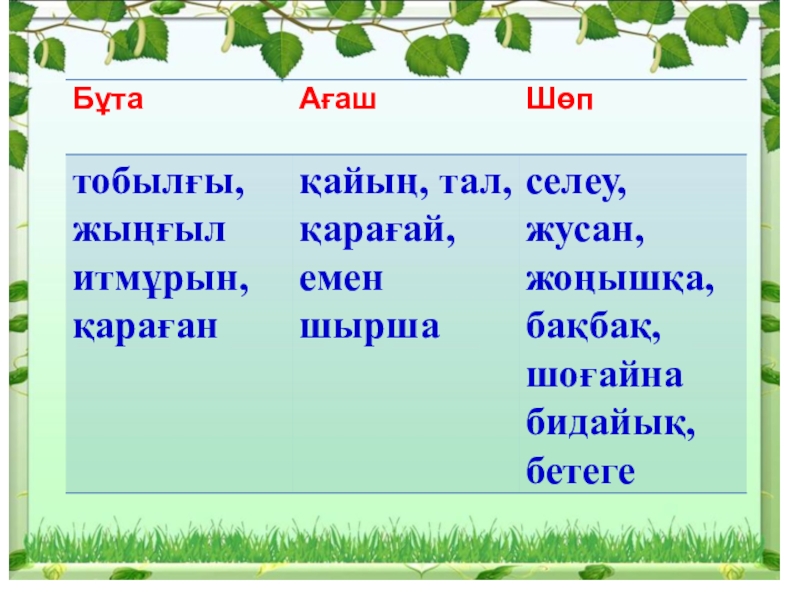 | Бұта | Ағаш | Шөп |
|---|---|---|
| тобылғы, жыңғыл итмұрын, қараған | қайың, тал, қарағай, емен шырша | селеу, жусан, жоңышқа, бақбақ, шоғайна бидайық, бетеге |